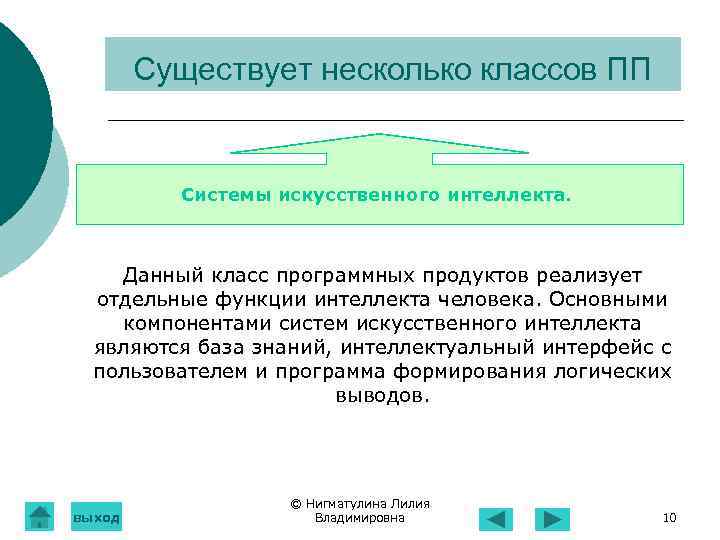 Существует несколько классов ПП

Системы искусственного интеллекта.

Данный класс программных продуктов реализует отдельные функции интеллекта человека. Основными компонентами систем искусственного интеллекта являются база знаний, интеллектуальный интерфейс с пользователем и программа формирования логических выводов.

выход

© Нигматулина Лилия Владимировна

10